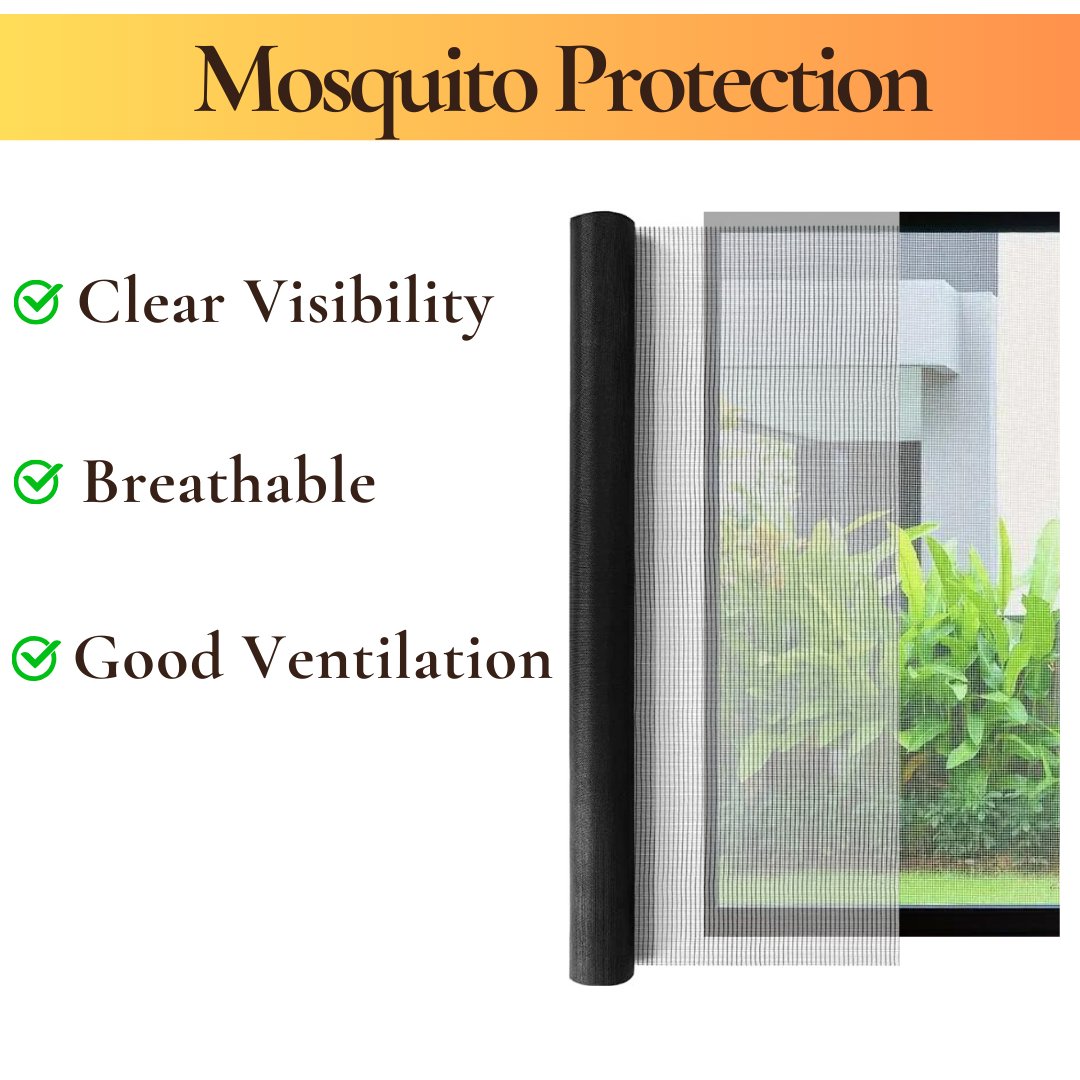 Mosquito Protection

Clear Visibility

Breathable

Good Ventilation